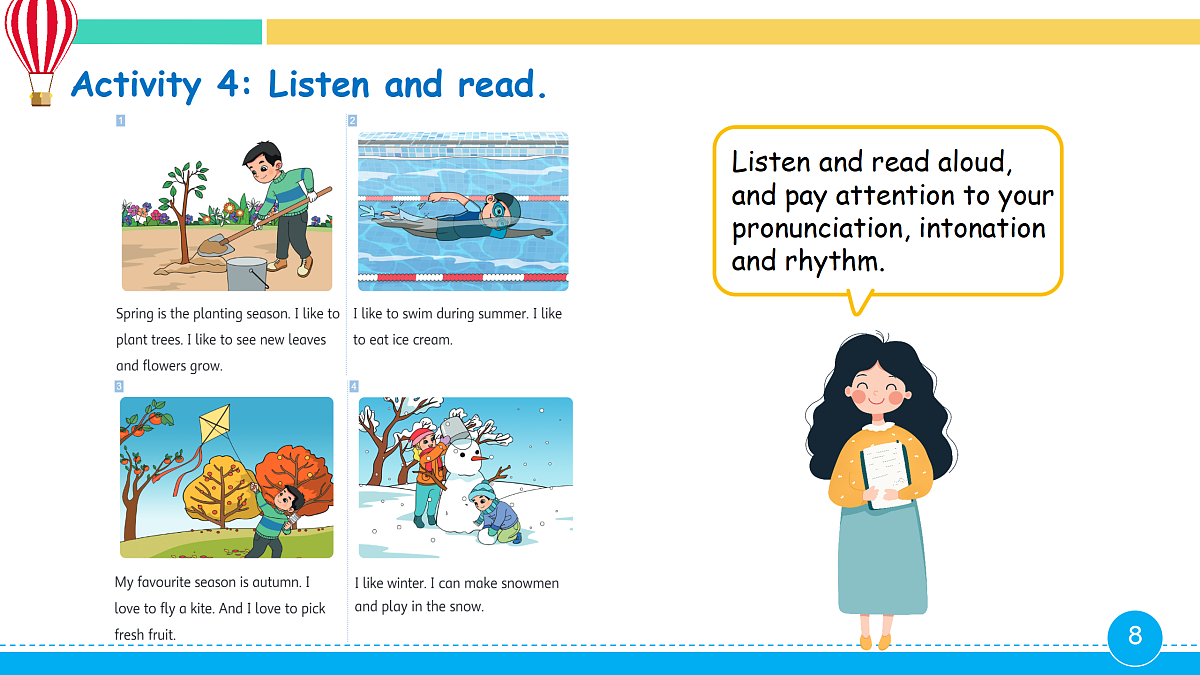 Activity 4: Listen and read.

1

Spring is the planting season. I like to plant trees. I like to see new leaves and flowers grow.

2

I like to swim during summer. I like to eat ice cream.

3

My favourite season is autumn. I love to fly a kite. And I love to pick fresh fruit.

4

I like winter. I can make snowmen and play in the snow.

Listen and read aloud, and pay attention to your pronunciation, intonation and rhythm.

8